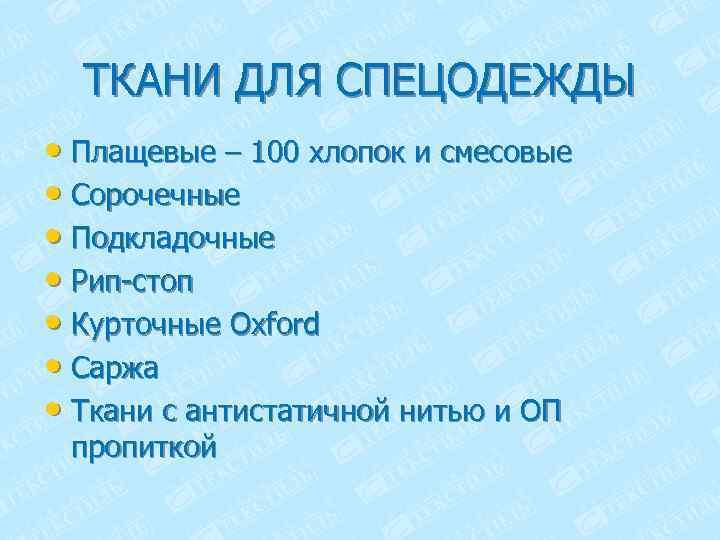 ТКАНИ ДЛЯ СПЕЦОДЕЖДЫ

• Плащевые – 100 хлопок и смесовые
• Сорочечные
• Подкладочные
• Рип-стоп
• Курточные Oxford
• Саржа
• Ткани с антистатичной нитью и ОП пропиткой